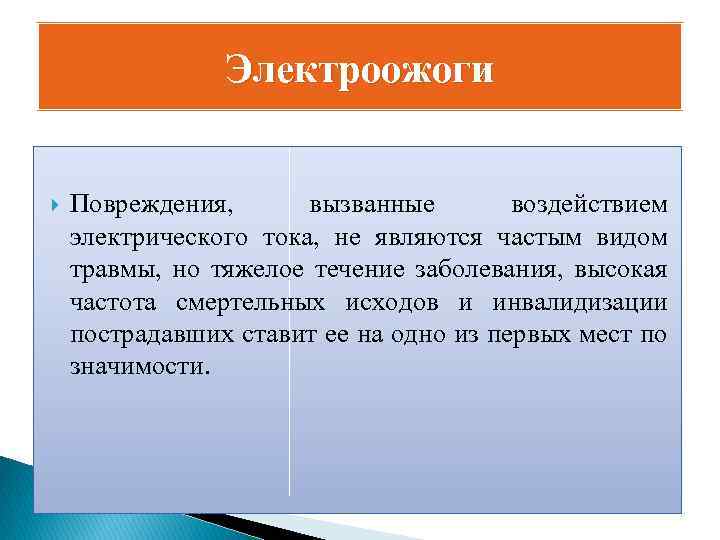 Электроожоги

Повреждения, вызванные воздействием электрического тока, не являются частым видом травмы, но тяжелое течение заболевания, высокая частота смертельных исходов и инвалидизации пострадавших ставит ее на одно из первых мест по значимости.